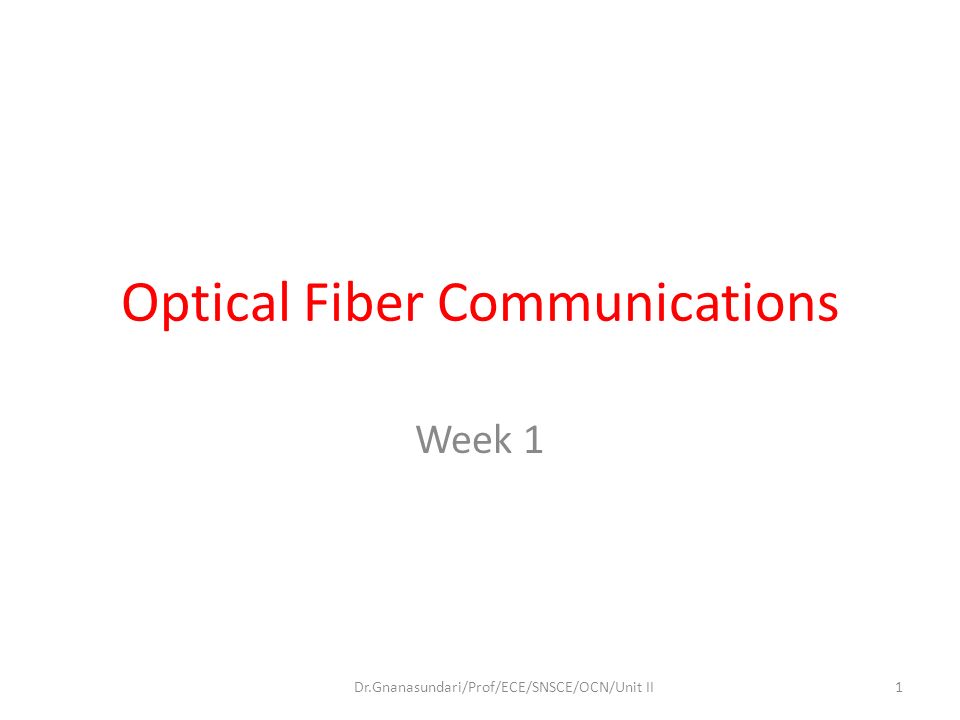 Optical Fiber Communications

Week 1

Dr.Gnanasundari/Prof/ECE/SNSCE/OCN/Unit II

1